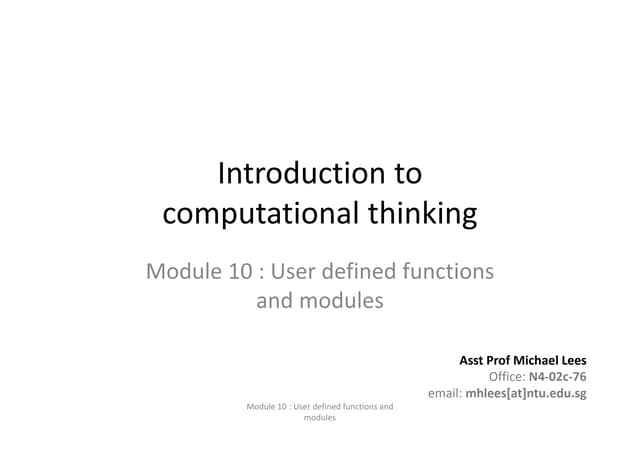 Introduction to computational thinking

Module 10 : User defined functions and modules

Asst Prof Michael Lees
Office: N4-02c-76
email: mhlees[at]ntu.edu.sg

Module 10 : User defined functions and modules